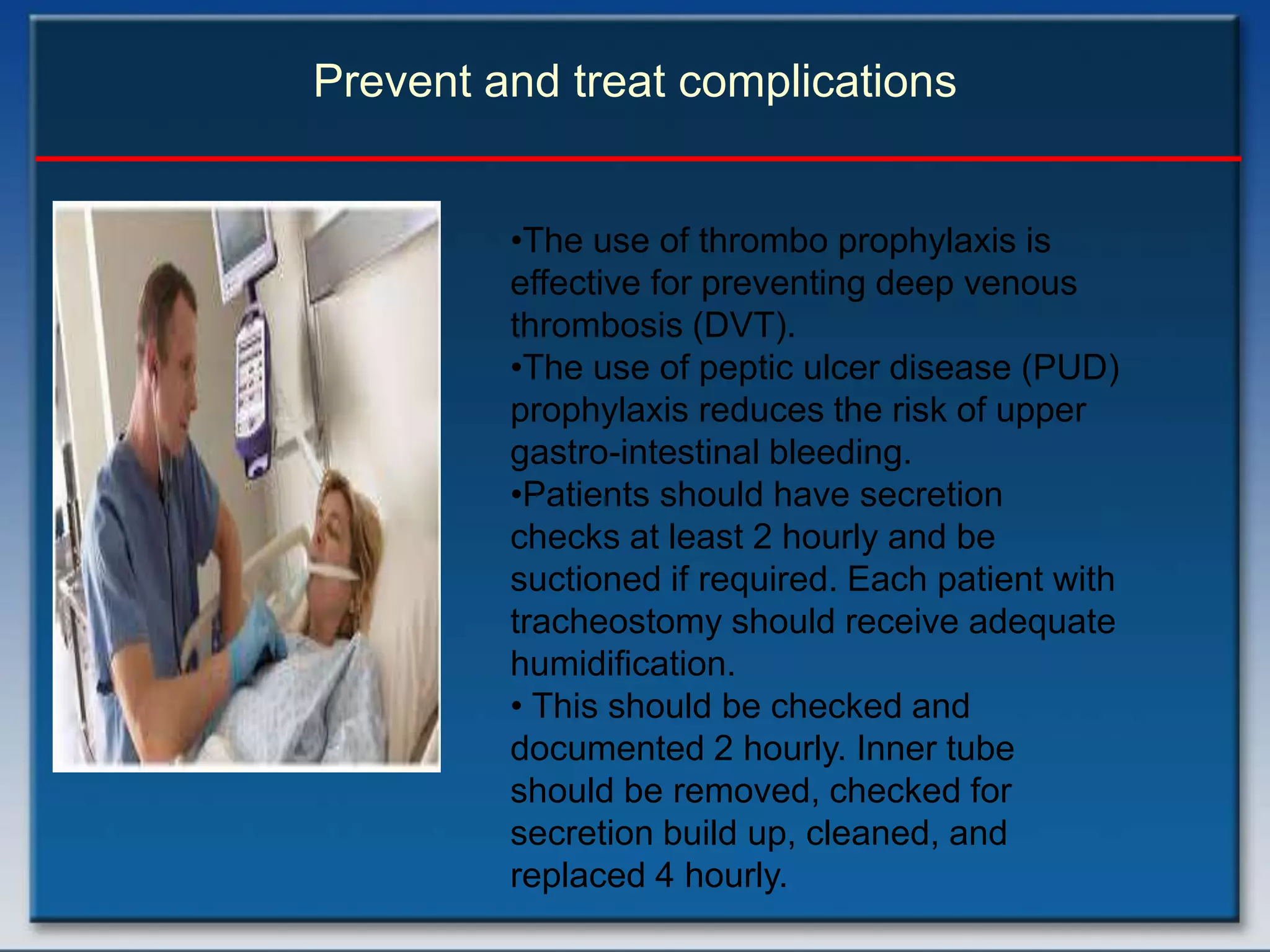 Prevent and treat complications

•The use of thrombo prophylaxis is effective for preventing deep venous thrombosis (DVT).
•The use of peptic ulcer disease (PUD) prophylaxis reduces the risk of upper gastro-intestinal bleeding.
•Patients should have secretion checks at least 2 hourly and be suctioned if required. Each patient with tracheostomy should receive adequate humidification.
• This should be checked and documented 2 hourly. Inner tube should be removed, checked for secretion build up, cleaned, and replaced 4 hourly.